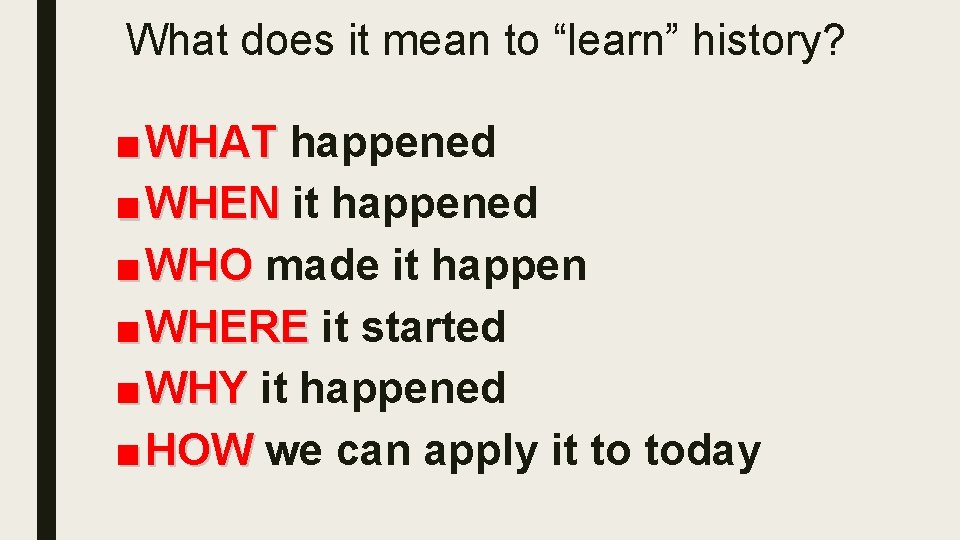 What does it mean to “learn” history?

■ WHAT happened
■ WHEN it happened
■ WHO made it happen
■ WHERE it started
■ WHY it happened
■ HOW we can apply it to today